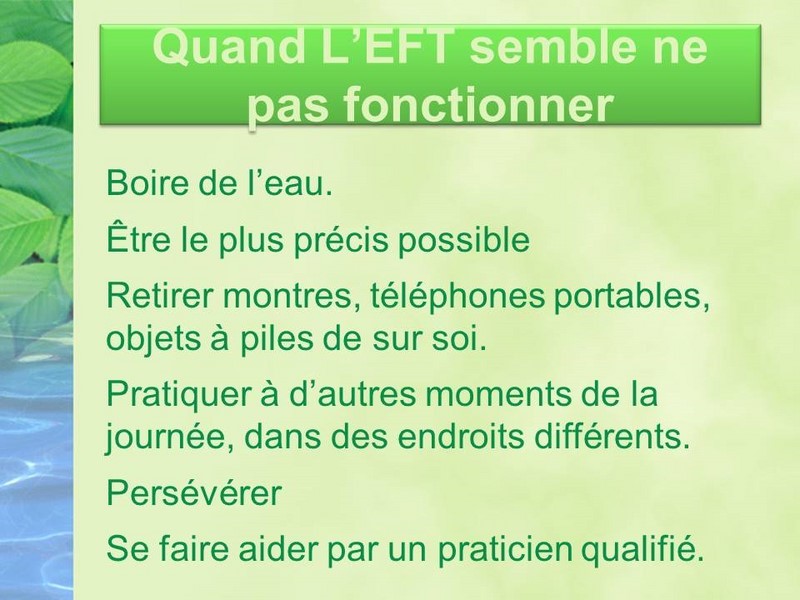 Quand L’EFT semble ne pas fonctionner

Boire de l’eau.

Être le plus précis possible

Retirer montres, téléphones portables, objets à piles de sur soi.

Pratiquer à d’autres moments de la journée, dans des endroits différents.

Persévérer

Se faire aider par un praticien qualifié.